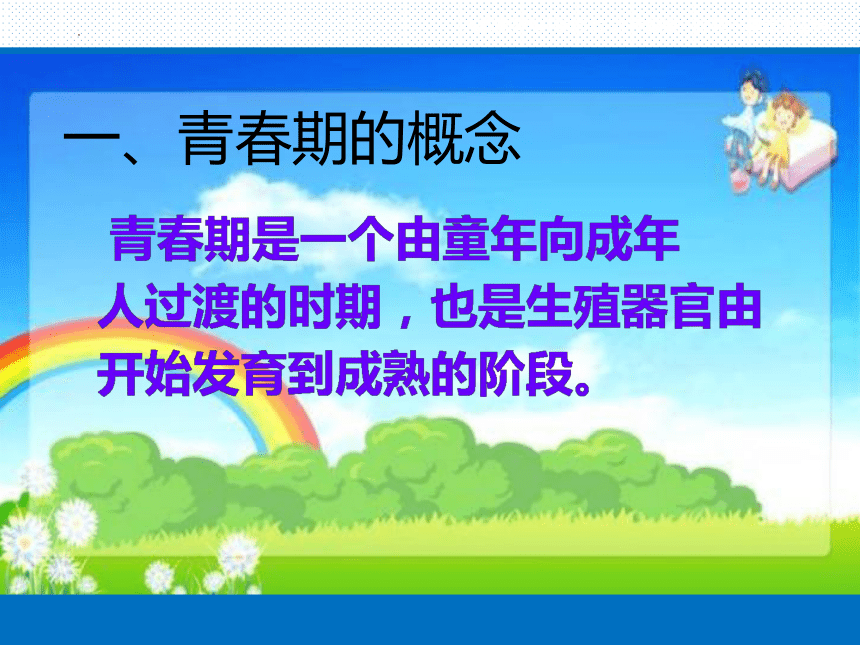 一、青春期的概念

青春期是一个由童年向成年人过渡的时期，也是生殖器官由开始发育到成熟的阶段。